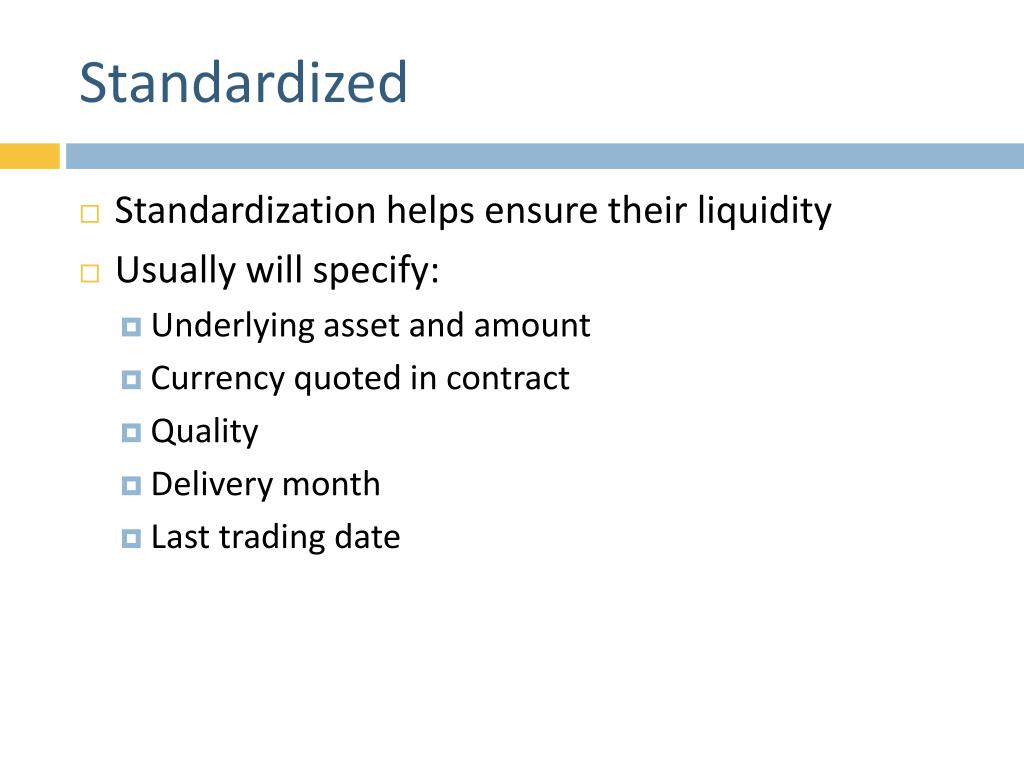 Standardized

Standardization helps ensure their liquidity

Usually will specify:

Underlying asset and amount

Currency quoted in contract

Quality

Delivery month

Last trading date